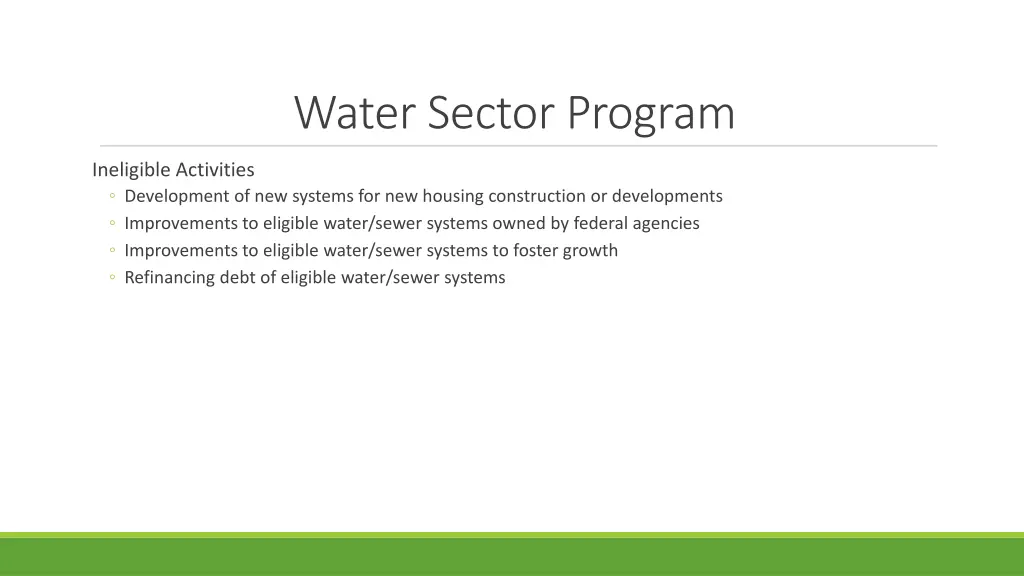 Water Sector Program

Ineligible Activities
◦ Development of new systems for new housing construction or developments
◦ Improvements to eligible water/sewer systems owned by federal agencies
◦ Improvements to eligible water/sewer systems to foster growth
◦ Refinancing debt of eligible water/sewer systems